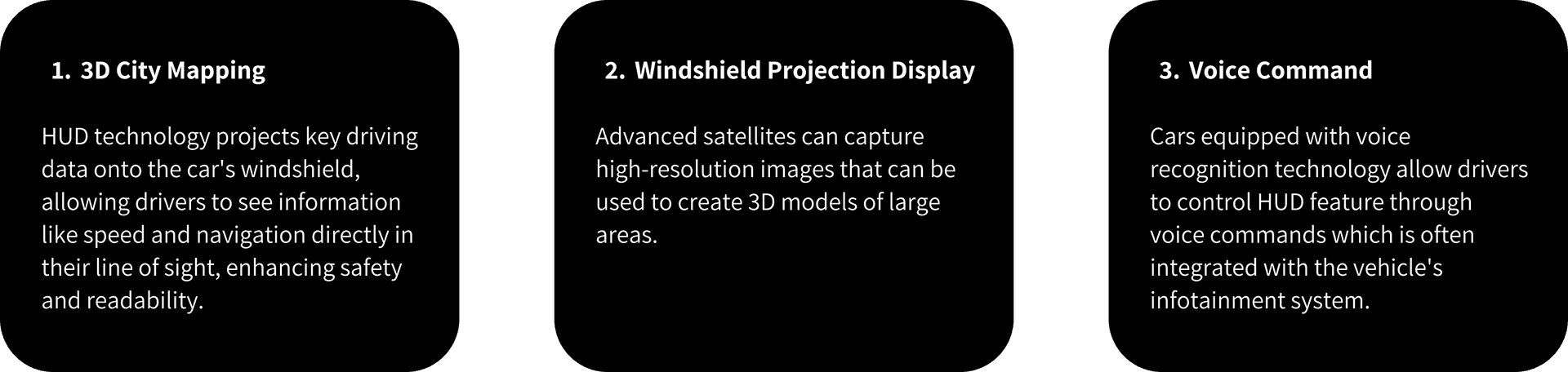 1. 3D City Mapping

HUD technology projects key driving data onto the car's windshield, allowing drivers to see information like speed and navigation directly in their line of sight, enhancing safety and readability.

2. Windshield Projection Display

Advanced satellites can capture high-resolution images that can be used to create 3D models of large areas.

3. Voice Command

Cars equipped with voice recognition technology allow drivers to control HUD feature through voice commands which is often integrated with the vehicle's infotainment system.